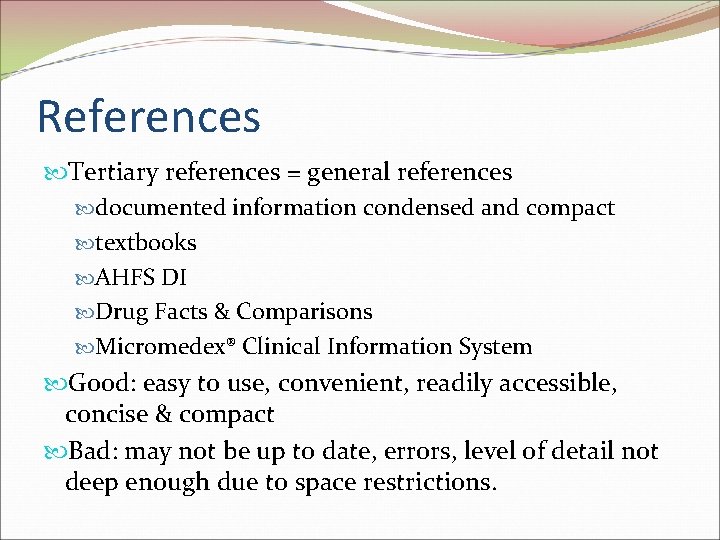 References

Tertiary references = general references

documented information condensed and compact

textbooks

AHFS DI

Drug Facts & Comparisons

Micromedex® Clinical Information System

Good: easy to use, convenient, readily accessible, concise & compact

Bad: may not be up to date, errors, level of detail not deep enough due to space restrictions.